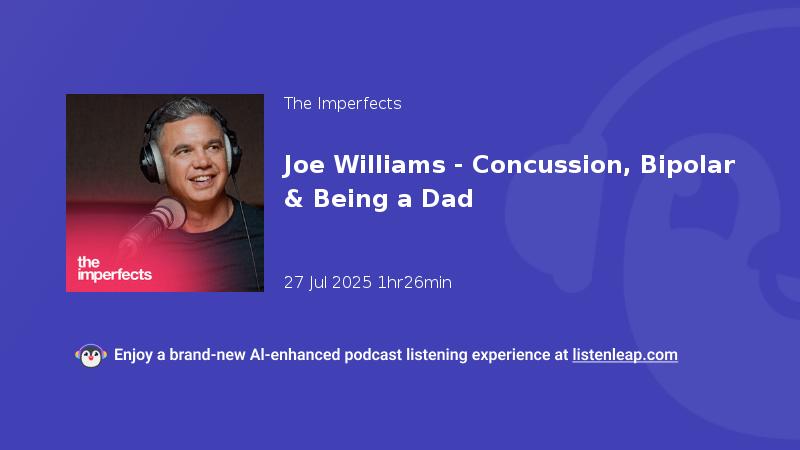 the imperfects

The Imperfects

Joe Williams - Concussion, Bipolar & Being a Dad

27 Jul 2025 1hr26min

Enjoy a brand-new AI-enhanced podcast listening experience at listenleap.com